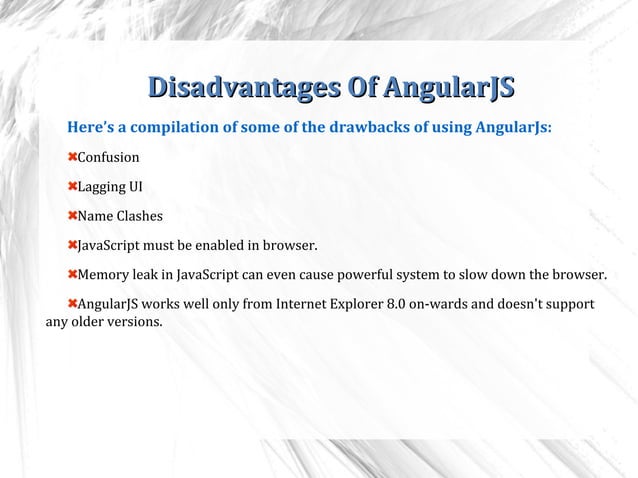 Disadvantages Of AngularJS

Here's a compilation of some of the drawbacks of using AngularJs:

✖Confusion

✖Lagging UI

✖Name Clashes

✖JavaScript must be enabled in browser.

✖Memory leak in JavaScript can even cause powerful system to slow down the browser.

✖AngularJS works well only from Internet Explorer 8.0 on-wards and doesn't support any older versions.